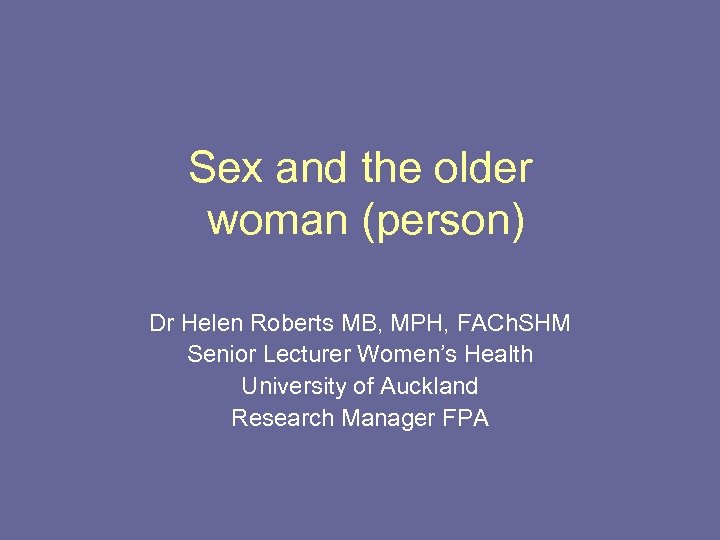 Sex and the older woman (person)

Dr Helen Roberts MB, MPH, FAChSHM
Senior Lecturer Women's Health
University of Auckland
Research Manager FPA